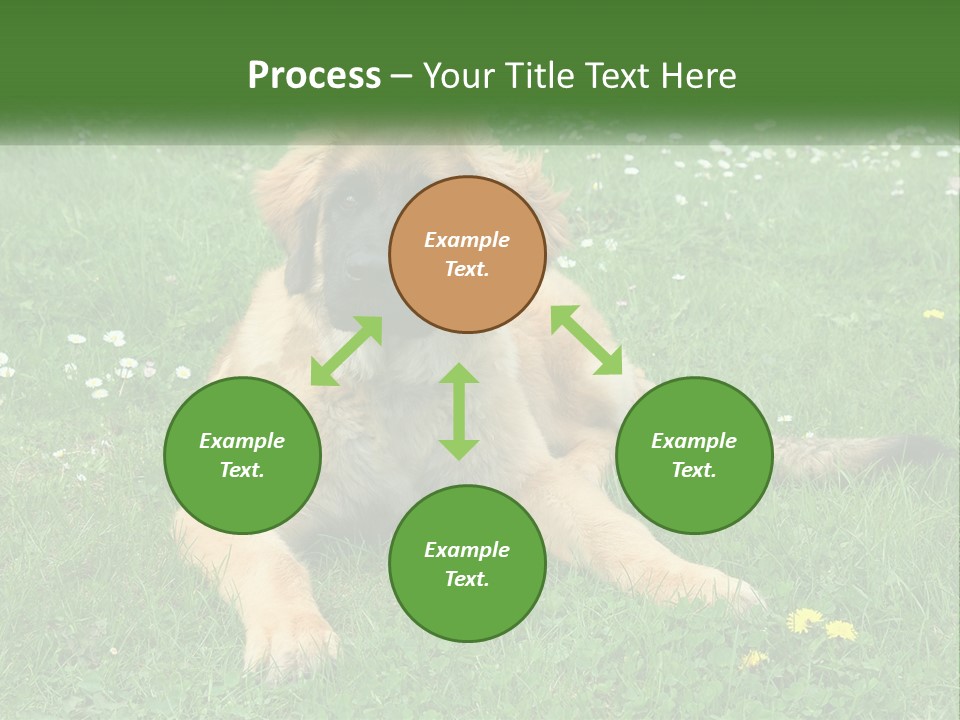 Process – Your Title Text Here

Example Text.

Example Text.

Example Text.

Example Text.